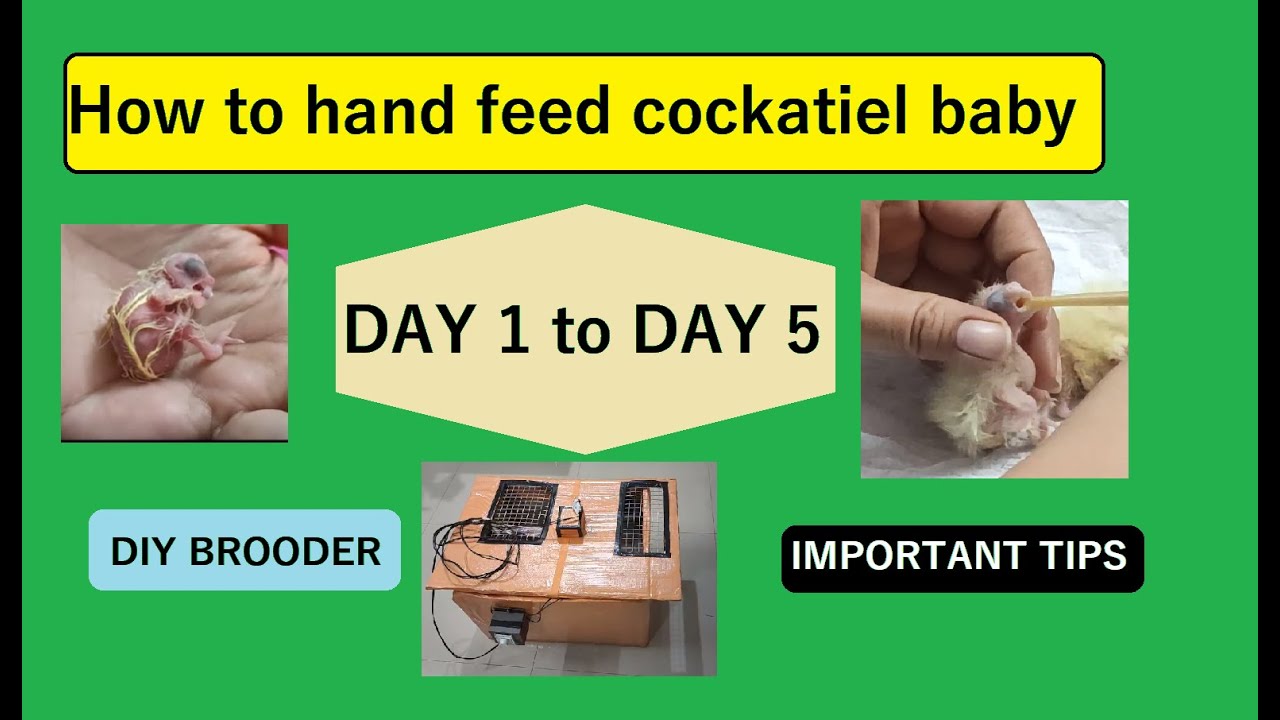 How to hand feed cockatiel baby

DAY 1 to DAY 5

DIY BROODER

IMPORTANT TIPS